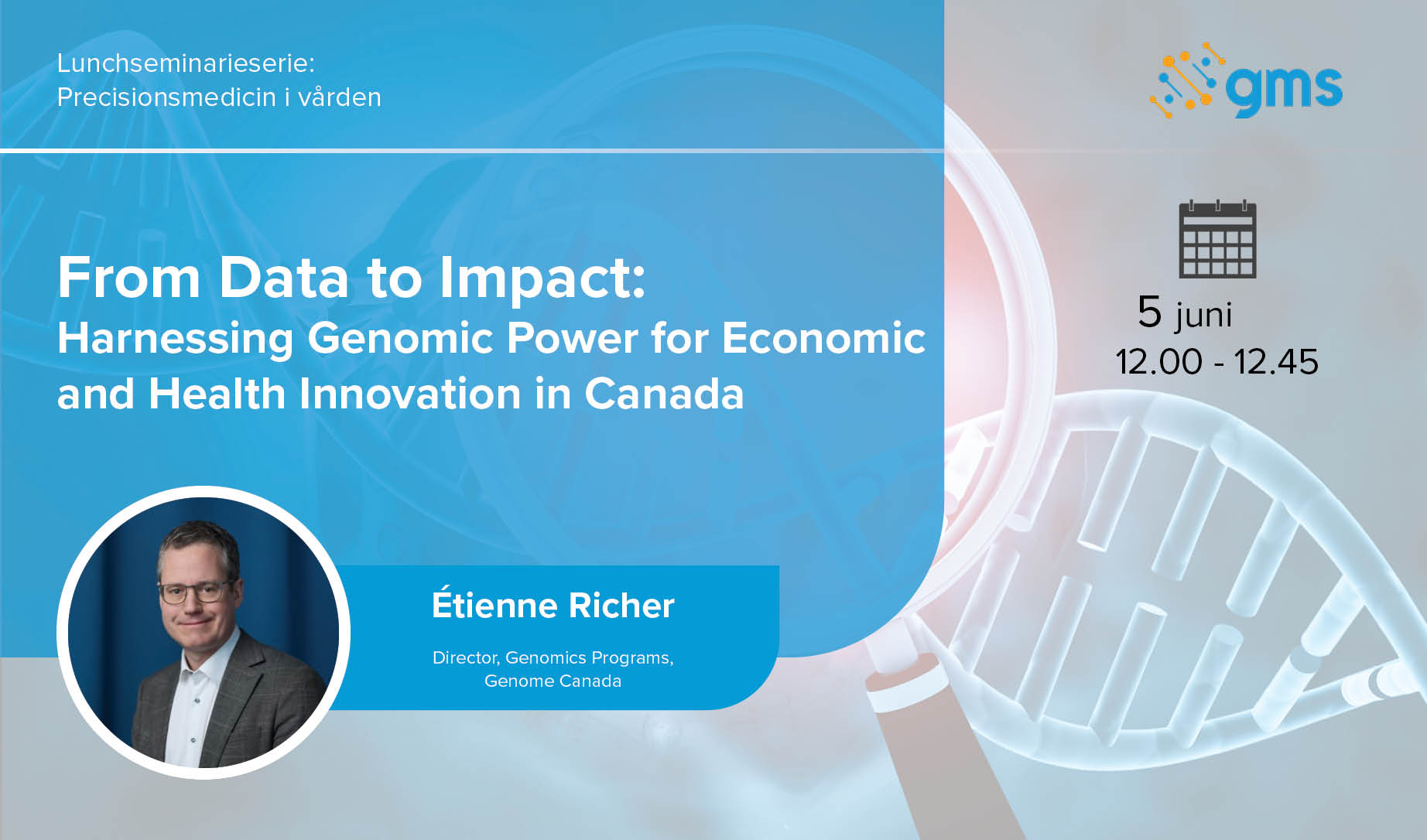 Lunchseminarieserie:
Precisionsmedicin i vården

gms

From Data to Impact:
Harnessing Genomic Power for Economic and Health Innovation in Canada

5 juni
12.00 - 12.45

Étienne Richer

Director, Genomics Programs,
Genome Canada